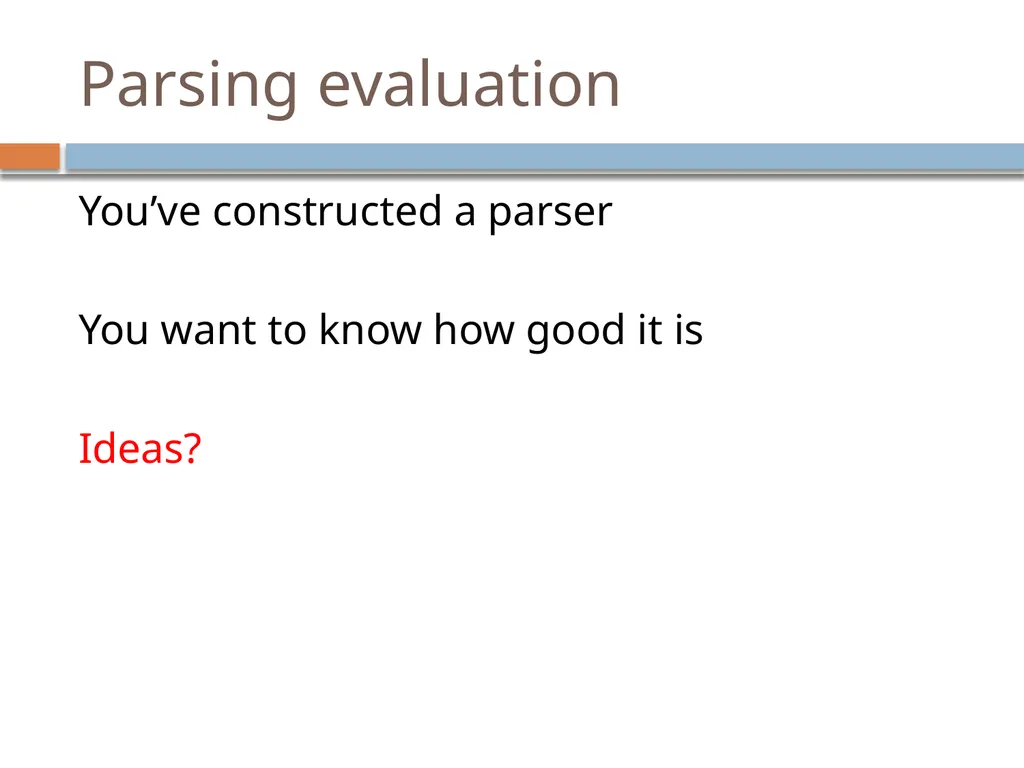 Parsing evaluation

You’ve constructed a parser

You want to know how good it is

Ideas?